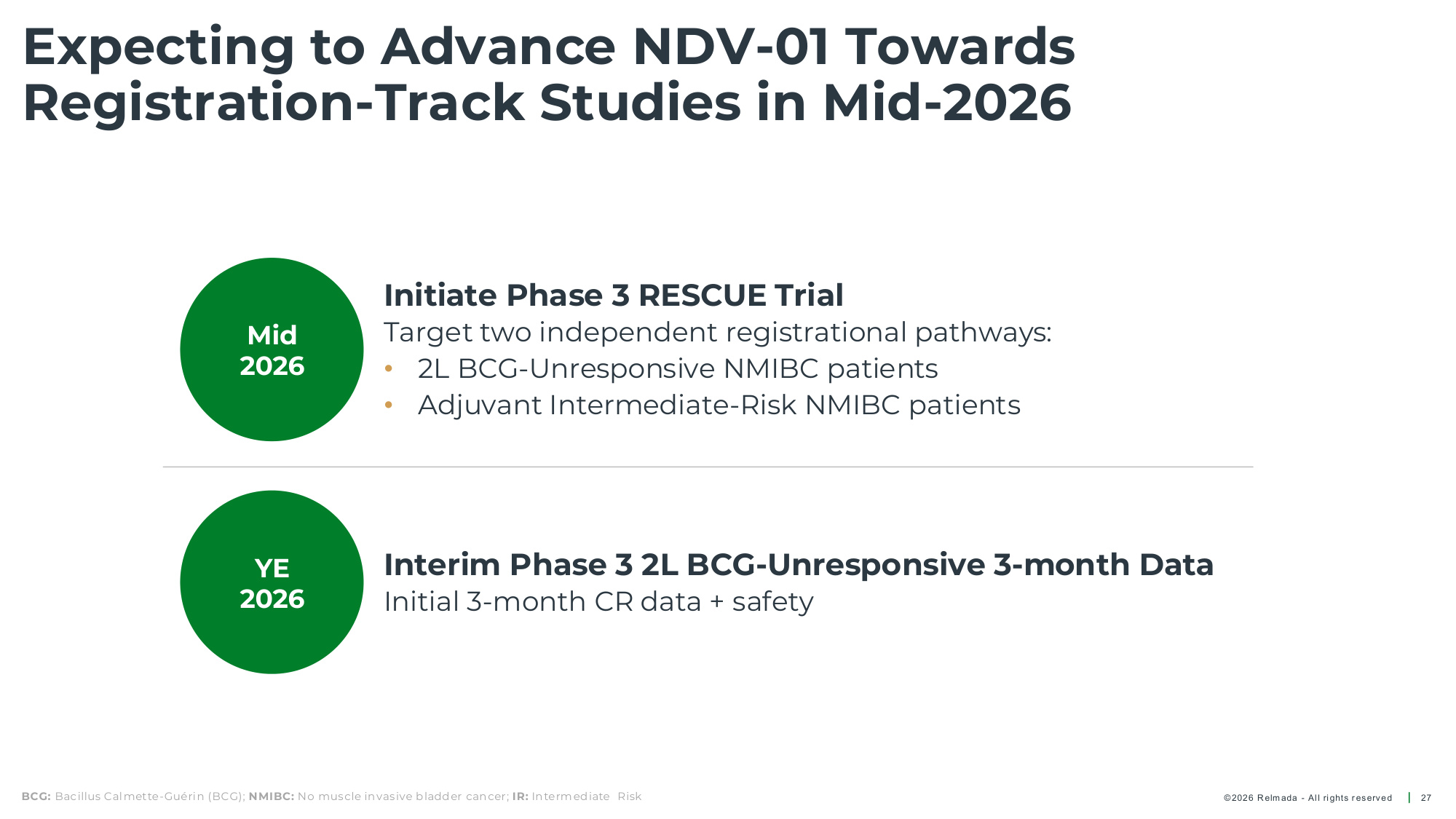 Expecting to Advance NDV-01 Towards Registration-Track Studies in Mid-2026

Mid 2026

Initiate Phase 3 RESCUE Trial
Target two independent registrational pathways:
• 2L BCG-Unresponsive NMIBC patients
• Adjuvant Intermediate-Risk NMIBC patients

YE 2026

Interim Phase 3 2L BCG-Unresponsive 3-month Data
Initial 3-month CR data + safety

BCG: Bacillus Calmette-Guérin (BCG); NMIBC: No muscle invasive bladder cancer; IR: Intermediate Risk

©2026 Relmada - All rights reserved | 27